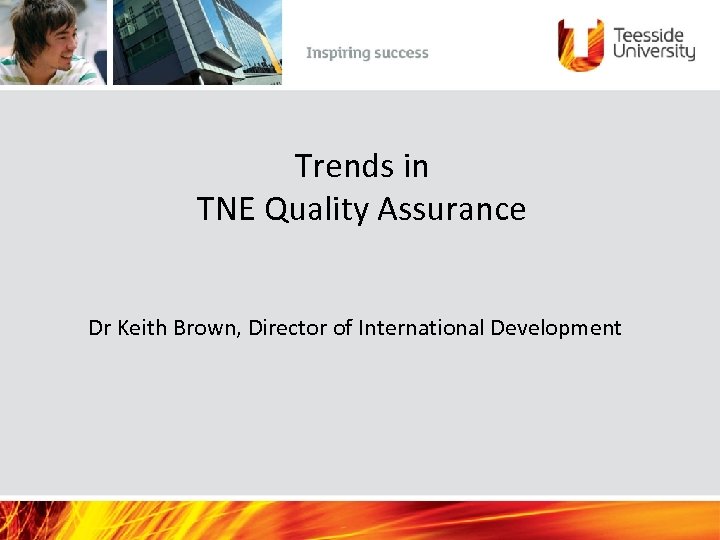 Inspiring success

Teesside University

Trends in
TNE Quality Assurance

Dr Keith Brown, Director of International Development